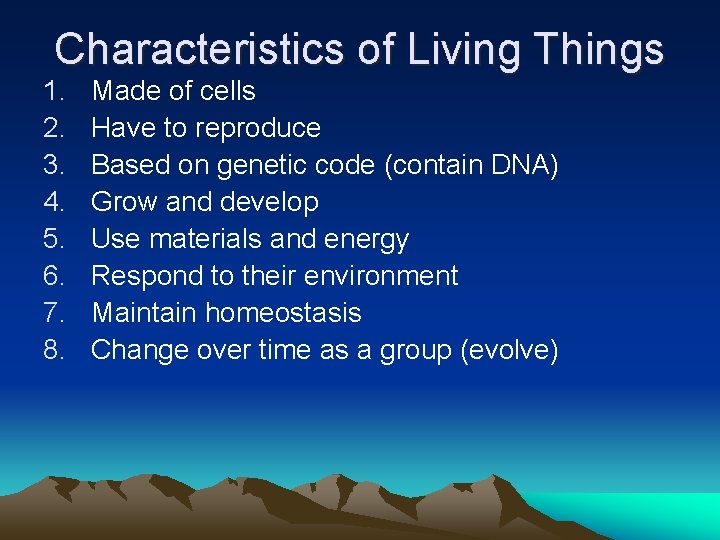 Characteristics of Living Things

1. Made of cells
2. Have to reproduce
3. Based on genetic code (contain DNA)
4. Grow and develop
5. Use materials and energy
6. Respond to their environment
7. Maintain homeostasis
8. Change over time as a group (evolve)